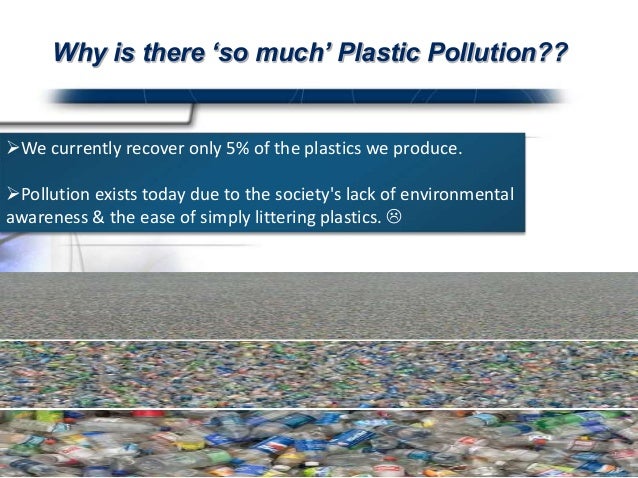 Why is there ‘so much’ Plastic Pollution??

➢We currently recover only 5% of the plastics we produce.

➢Pollution exists today due to the society's lack of environmental awareness & the ease of simply littering plastics. ☹